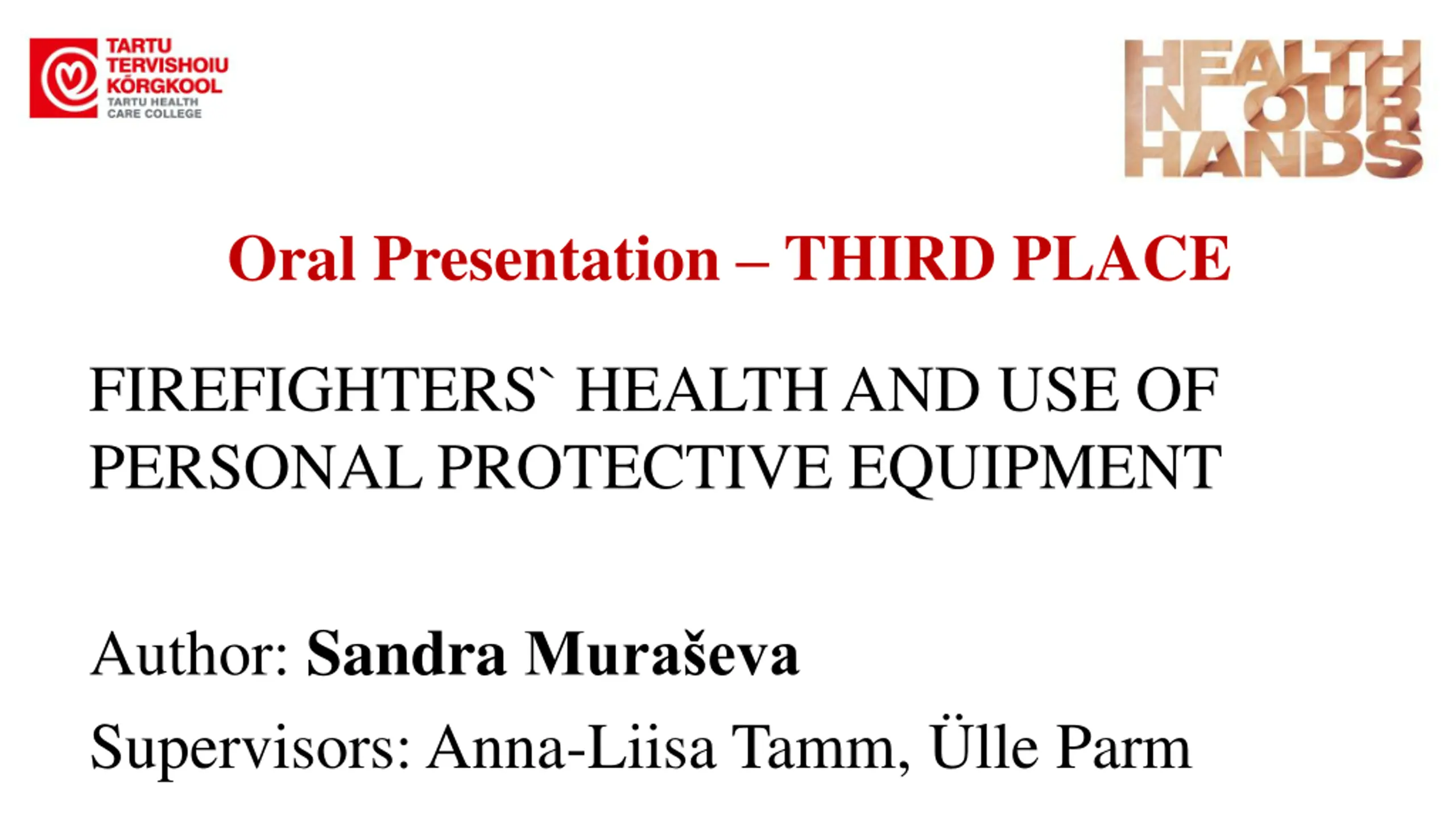 TARTU TERVISHOIU KÕRGKOOL
TARTU HEALTH CARE COLLEGE

HEALTH IN OUR HANDS

Oral Presentation – THIRD PLACE

FIREFIGHTERS` HEALTH AND USE OF PERSONAL PROTECTIVE EQUIPMENT

Author: Sandra Muraševa

Supervisors: Anna-Liisa Tamm, Ülle Parm